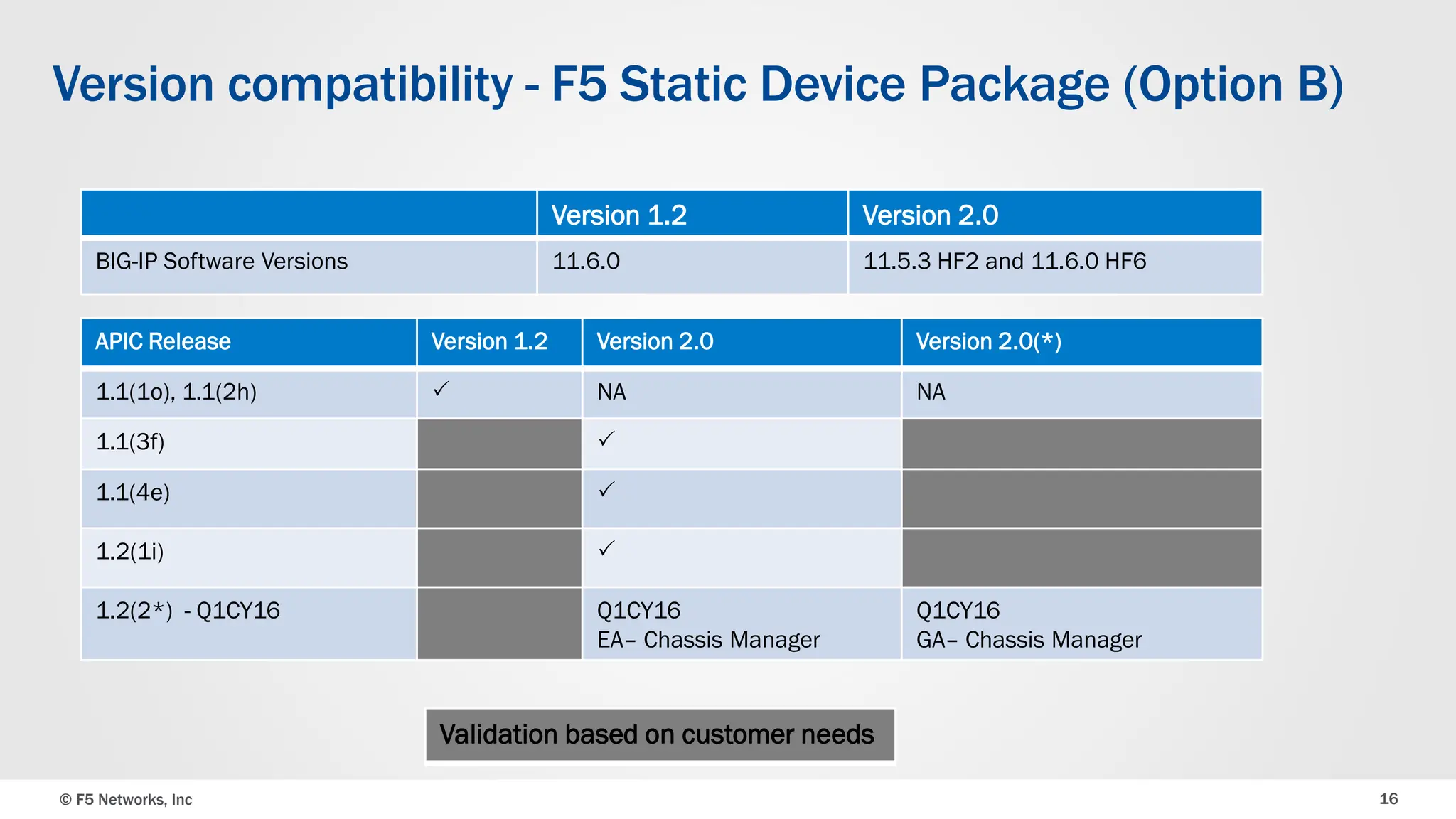 Version compatibility - F5 Static Device Package (Option B)

| | Version 1.2 | Version 2.0 |
|---|---|---|
| BIG-IP Software Versions | 11.6.0 | 11.5.3 HF2 and 11.6.0 HF6 |

| APIC Release | Version 1.2 | Version 2.0 | Version 2.0(*) |
|---|---|---|---|
| 1.1(1o), 1.1(2h) | ✓ | NA | NA |
| 1.1(3f) | | ✓ | |
| 1.1(4e) | | ✓ | |
| 1.2(1i) | | ✓ | |
| 1.2(2*) - Q1CY16 | | Q1CY16 EA– Chassis Manager | Q1CY16 GA– Chassis Manager |

Validation based on customer needs

© F5 Networks, Inc

16